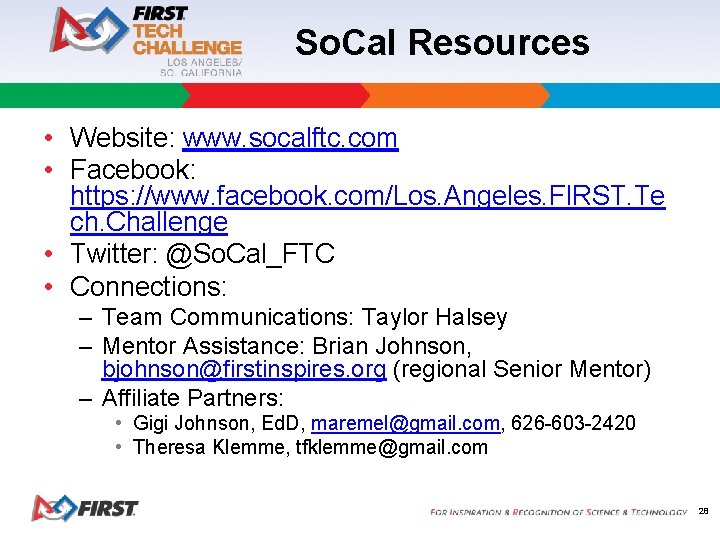 FIRST TECH CHALLENGE
LOS ANGELES/ SO. CALIFORNIA

SoCal Resources

• Website: www.socalftc.com
• Facebook: https://www.facebook.com/Los.Angeles.FIRST.Tech.Challenge
• Twitter: @SoCal_FTC
• Connections:
– Team Communications: Taylor Halsey
– Mentor Assistance: Brian Johnson, bjohnson@firstinspires.org (regional Senior Mentor)
– Affiliate Partners:
• Gigi Johnson, EdD, maremel@gmail.com, 626-603-2420
• Theresa Klemme, tfklemme@gmail.com

FIRST

FOR INSPIRATION & RECOGNITION OF SCIENCE & TECHNOLOGY 28